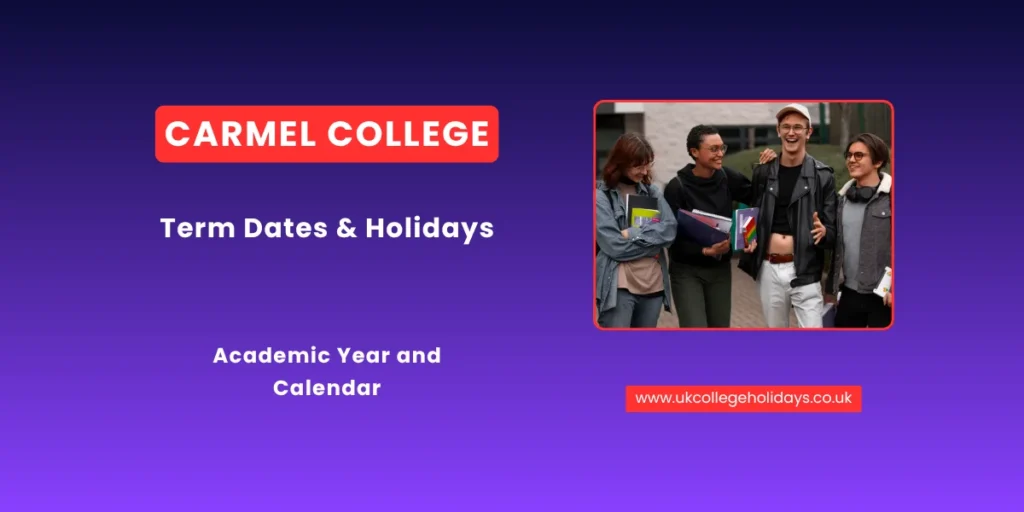 CARMEL COLLEGE

Term Dates & Holidays

Academic Year and Calendar

www.ukcollegeholidays.co.uk